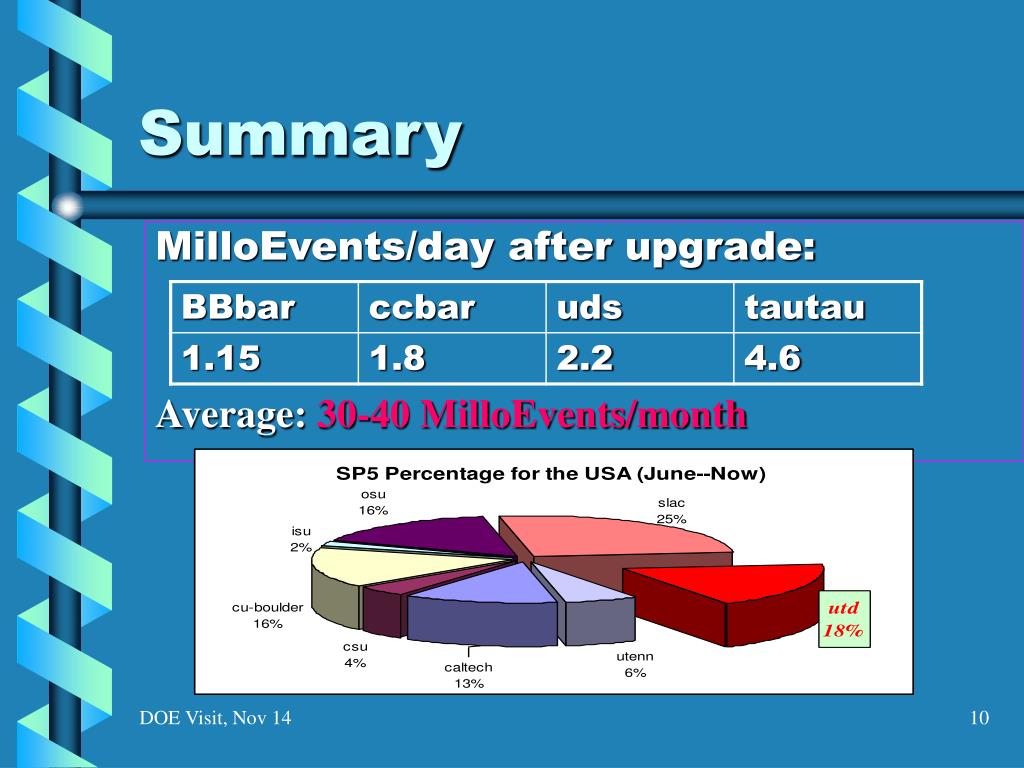 Summary

MilloEvents/day after upgrade:

| BBbar | ccbar | uds | tautau |
|---|---|---|---|
| 1.15 | 1.8 | 2.2 | 4.6 |

Average: 30-40 MilloEvents/month

SP5 Percentage for the USA (June--Now)

osu
16%

slac
25%

isu
2%

cu-boulder
16%

utd
18%

csu
4%

caltech
13%

utenn
6%

DOE Visit, Nov 14

10